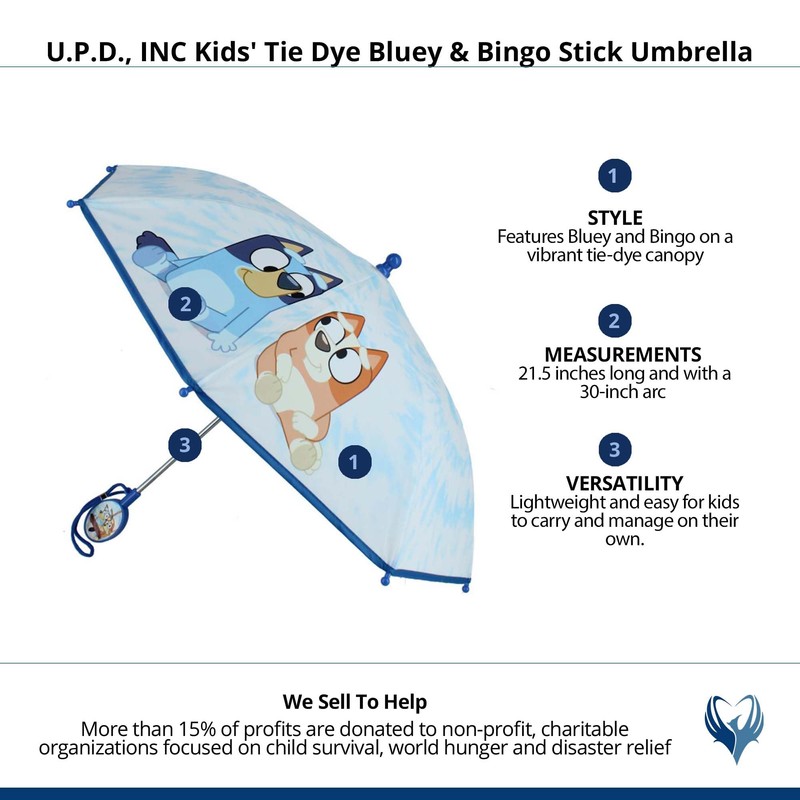 U.P.D., INC Kids' Tie Dye Bluey & Bingo Stick Umbrella

2

3

1

1

STYLE
Features Bluey and Bingo on a vibrant tie-dye canopy

2

MEASUREMENTS
21.5 inches long and with a 30-inch arc

3

VERSATILITY
Lightweight and easy for kids to carry and manage on their own.

We Sell To Help
More than 15% of profits are donated to non-profit, charitable organizations focused on child survival, world hunger and disaster relief